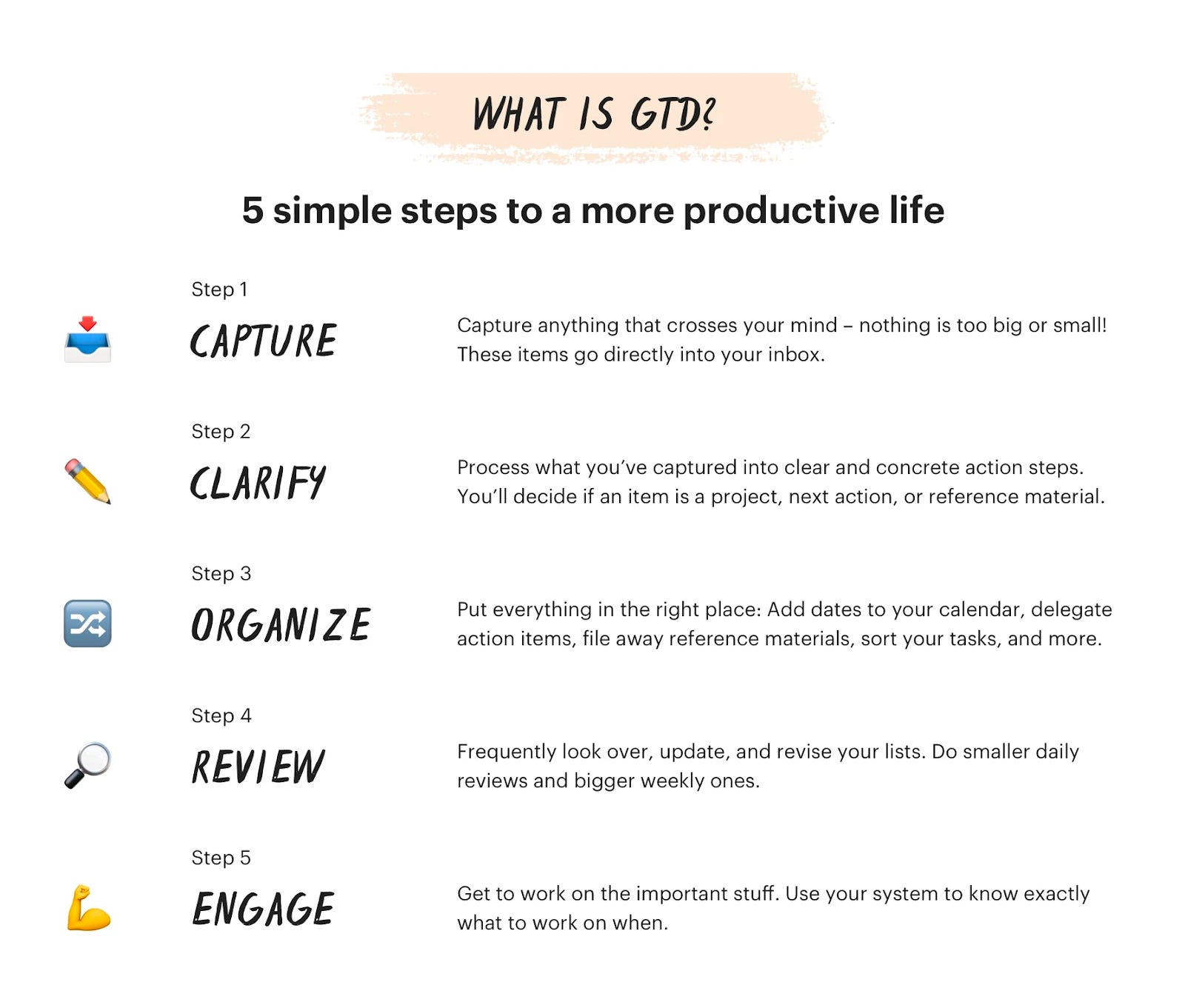 WHAT IS GTD?

5 simple steps to a more productive life

Step 1

CAPTURE

Capture anything that crosses your mind – nothing is too big or small! These items go directly into your inbox.

Step 2

CLARIFY

Process what you've captured into clear and concrete action steps. You'll decide if an item is a project, next action, or reference material.

Step 3

ORGANIZE

Put everything in the right place: Add dates to your calendar, delegate action items, file away reference materials, sort your tasks, and more.

Step 4

REVIEW

Frequently look over, update, and revise your lists. Do smaller daily reviews and bigger weekly ones.

Step 5

ENGAGE

Get to work on the important stuff. Use your system to know exactly what to work on when.